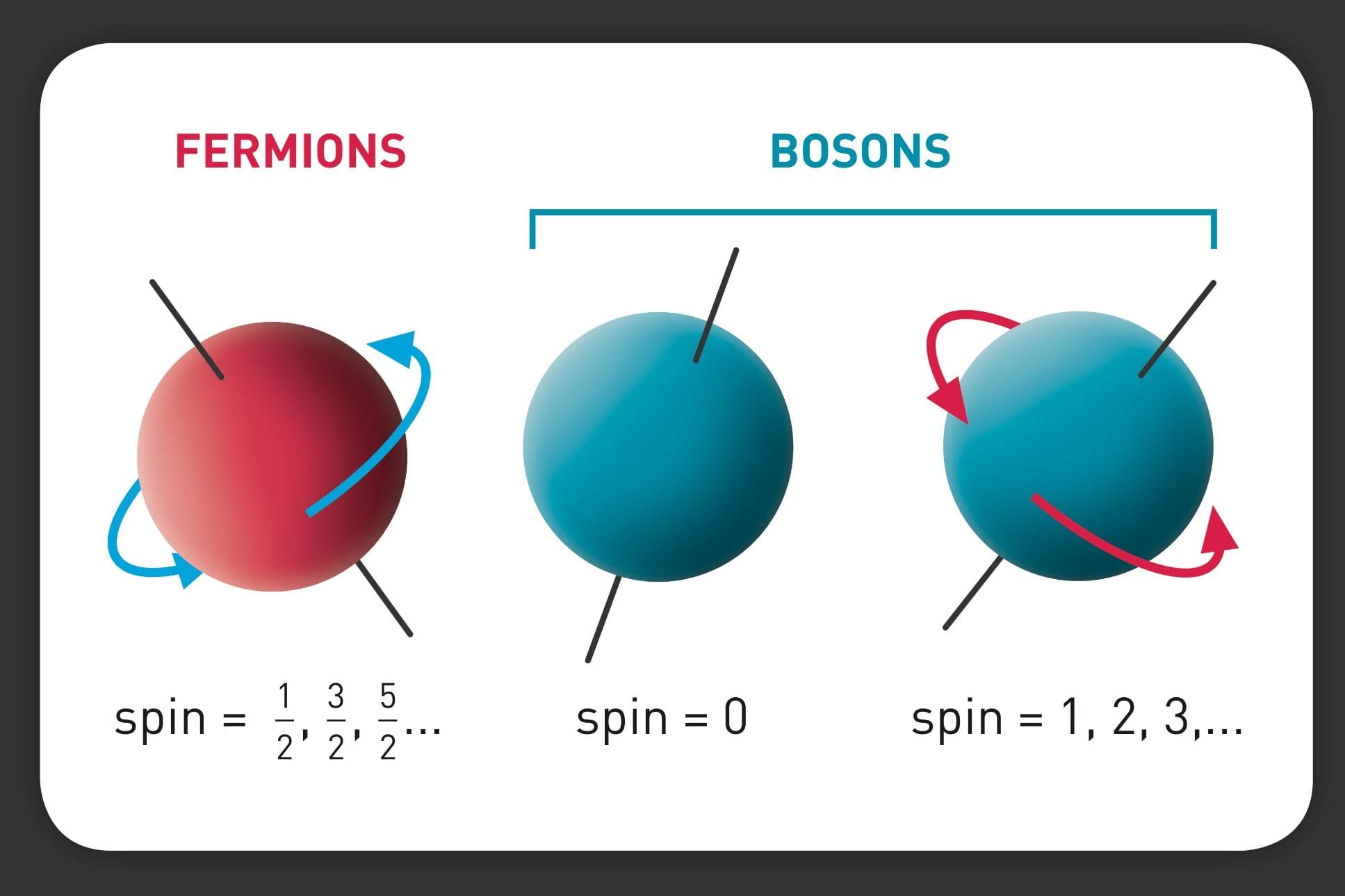 FERMIONS

BOSONS

spin = $\frac{1}{2}, \frac{3}{2}, \frac{5}{2}...$

spin = 0

spin = 1, 2, 3,...